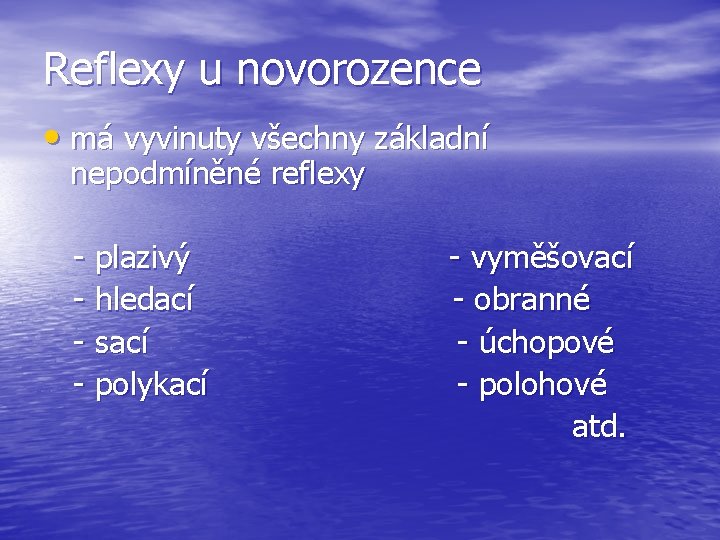 Reflexy u novorozence

• má vyvinuty všechny základní nepodmíněné reflexy

- plazivý
- hledací
- sací
- polykací

- vyměšovací
- obranné
- úchopové
- polohové
atd.